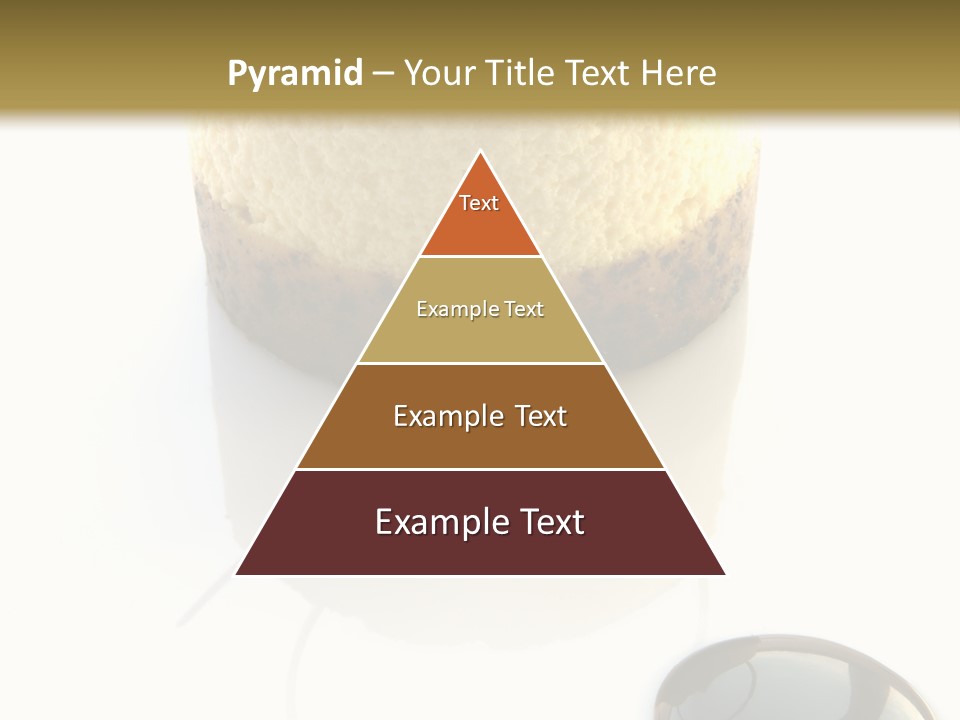 Pyramid – Your Title Text Here

Text

Example Text

Example Text

Example Text